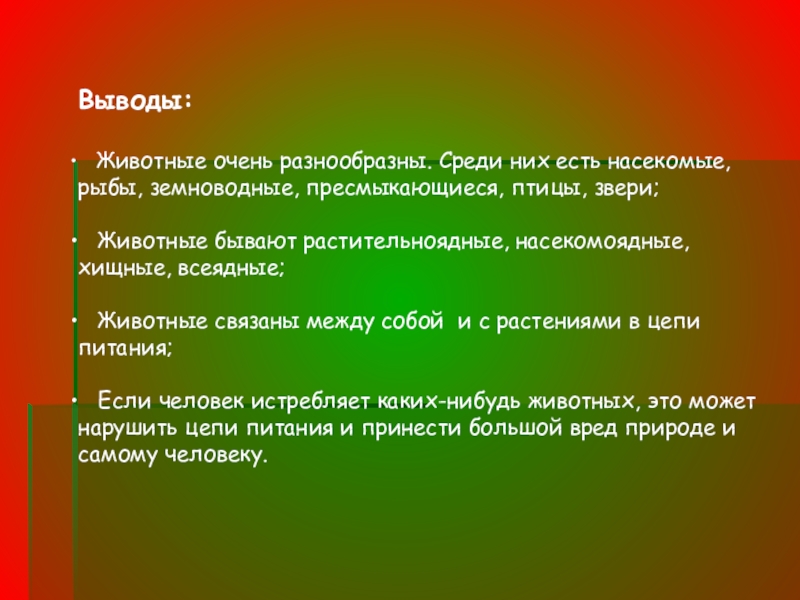 Выводы:

• Животные очень разнообразны. Среди них есть насекомые, рыбы, земноводные, пресмыкающиеся, птицы, звери;

• Животные бывают растительноядные, насекомоядные, хищные, всеядные;

• Животные связаны между собой и с растениями в цепи питания;

• Если человек истребляет каких-нибудь животных, это может нарушить цепи питания и принести большой вред природе и самому человеку.